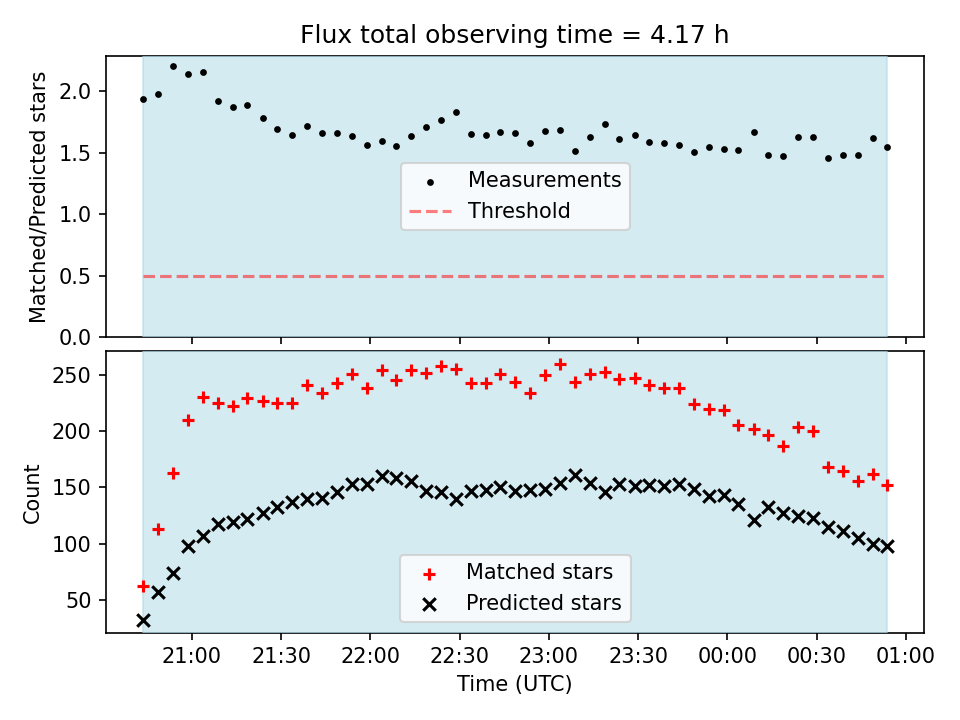 Flux total observing time = 4.17 h

Matched/Predicted stars

2.0
1.5
1.0
0.5
0.0

Measurements
Threshold

Count

250
200
150
100
50

Matched stars
Predicted stars

21:00 21:30 22:00 22:30 23:00 23:30 00:00 00:30 01:00

Time (UTC)